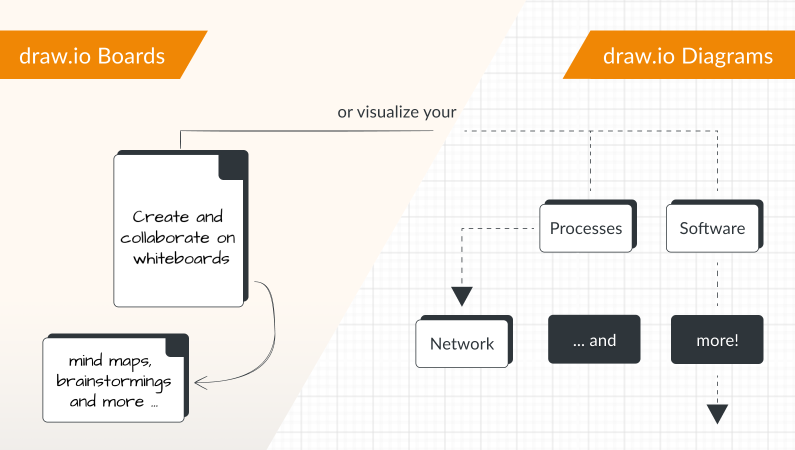 draw.io Boards

draw.io Diagrams

or visualize your

Create and collaborate on whiteboards

mind maps, brainstormings and more ...

Processes

Software

Network

... and

more!